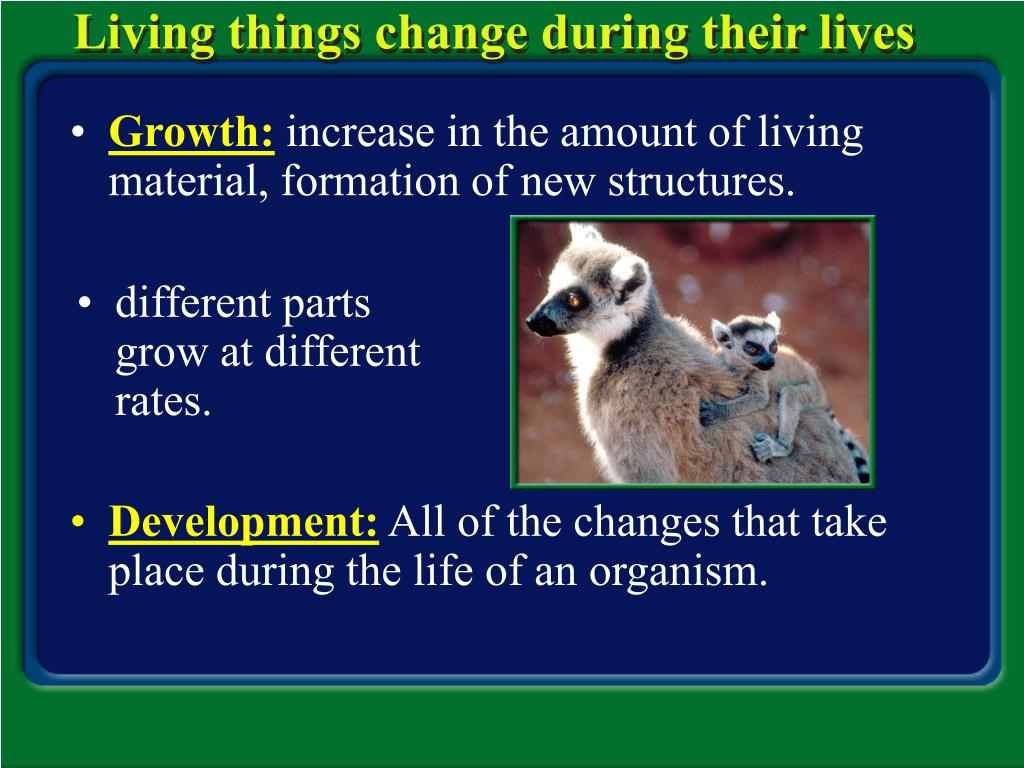 Living things change during their lives

• Growth: increase in the amount of living material, formation of new structures.

• different parts grow at different rates.

• Development: All of the changes that take place during the life of an organism.